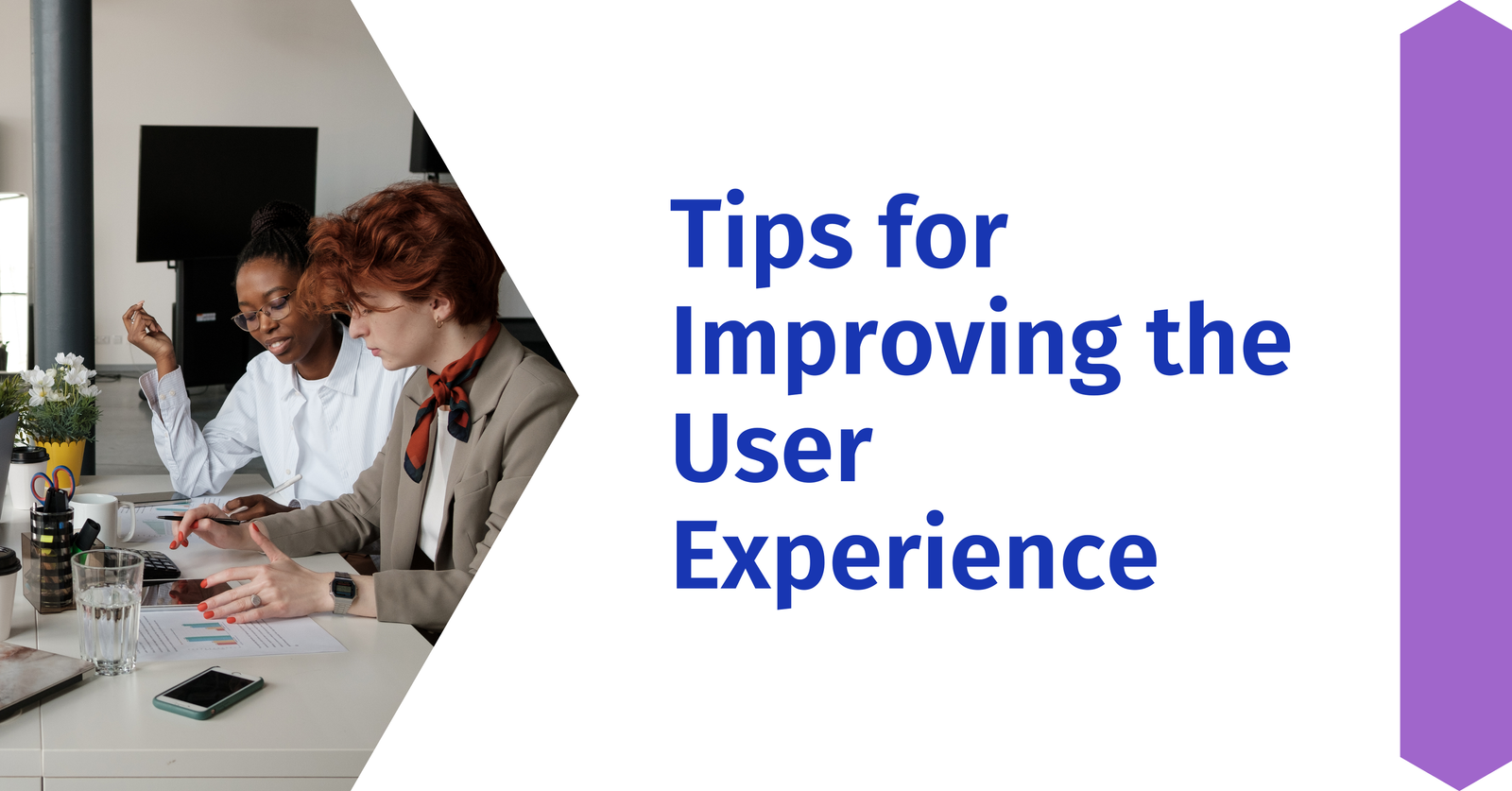 Tips for Improving the User Experience